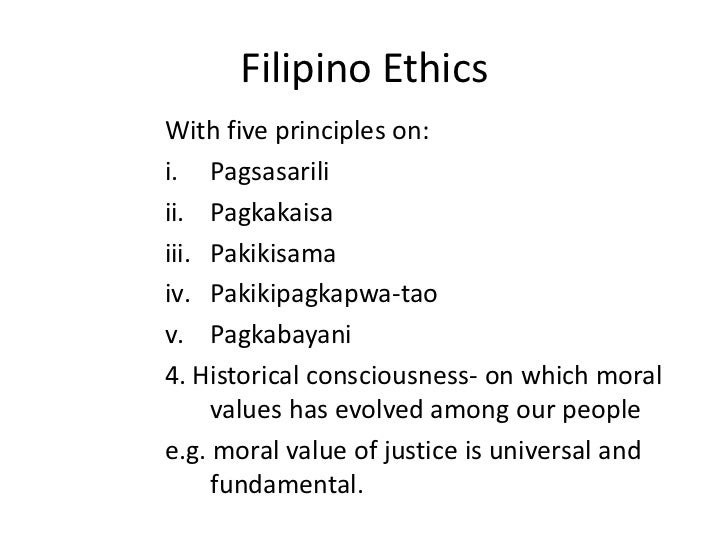 Filipino Ethics

With five principles on:

i. Pagsasarili

ii. Pagkakaisa

iii. Pakikisama

iv. Pakikipagkapwa-tao

v. Pagkabayani

4. Historical consciousness- on which moral values has evolved among our people

e.g. moral value of justice is universal and fundamental.